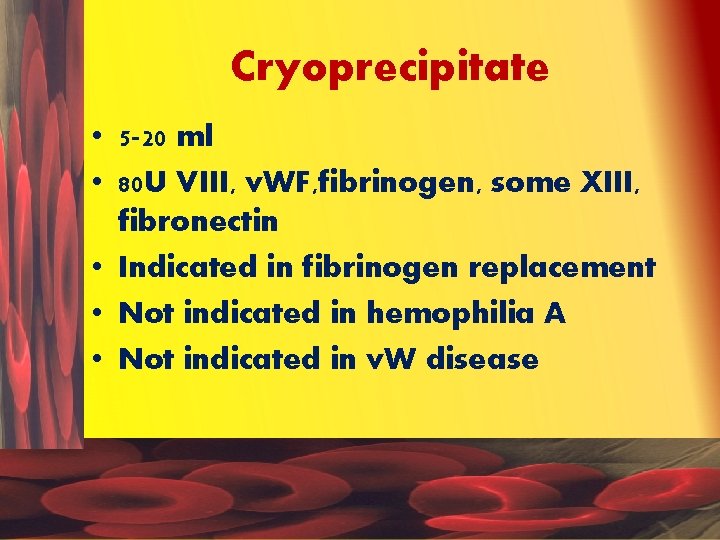 Cryoprecipitate

• 5-20 ml
• 80U VIII, vWF,fibrinogen, some XIII, fibronectin
• Indicated in fibrinogen replacement
• Not indicated in hemophilia A
• Not indicated in vW disease